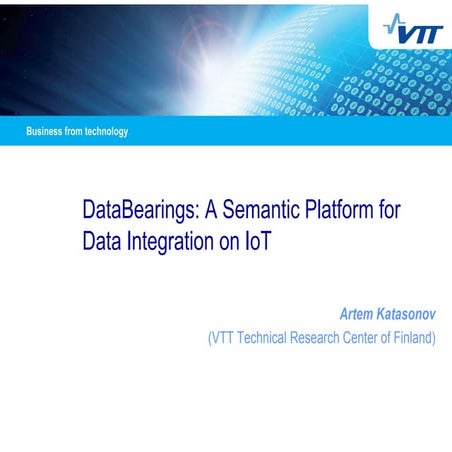 VTT

Business from technology

DataBearings: A Semantic Platform for Data Integration on IoT

Artem Katasonov
(VTT Technical Research Center of Finland)